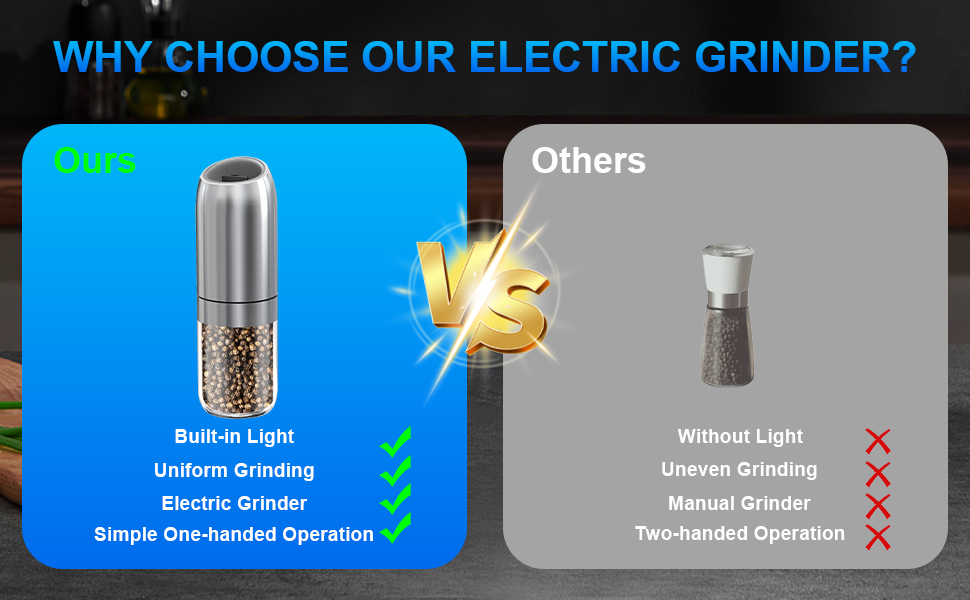 WHY CHOOSE OUR ELECTRIC GRINDER?

Ours

Built-in Light
Uniform Grinding
Electric Grinder
Simple One-handed Operation

VS

Others

Without Light
Uneven Grinding
Manual Grinder
Two-handed Operation